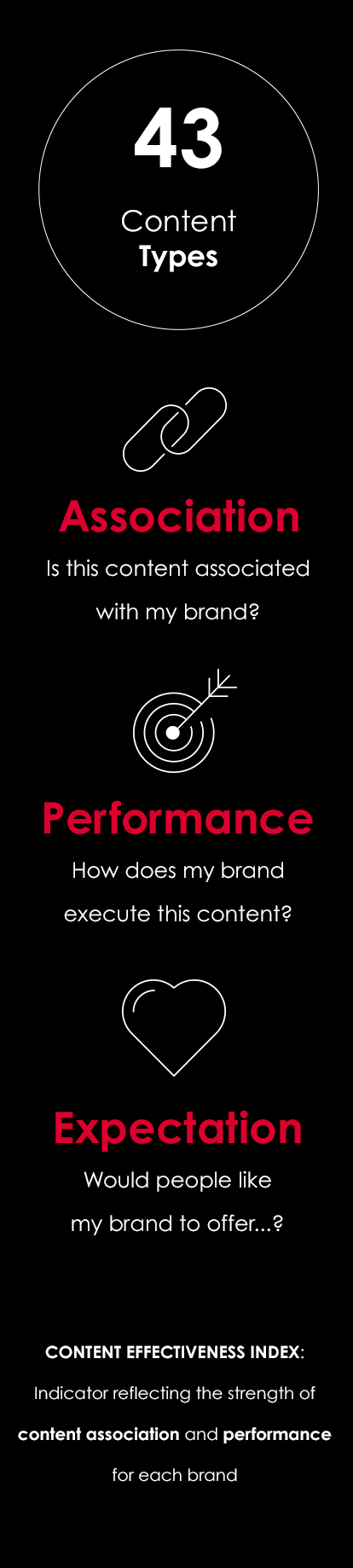 43

Content
Types

Association
Is this content associated with my brand?

Performance
How does my brand execute this content?

Expectation
Would people like my brand to offer...?

CONTENT EFFECTIVENESS INDEX:
Indicator reflecting the strength of content association and performance for each brand